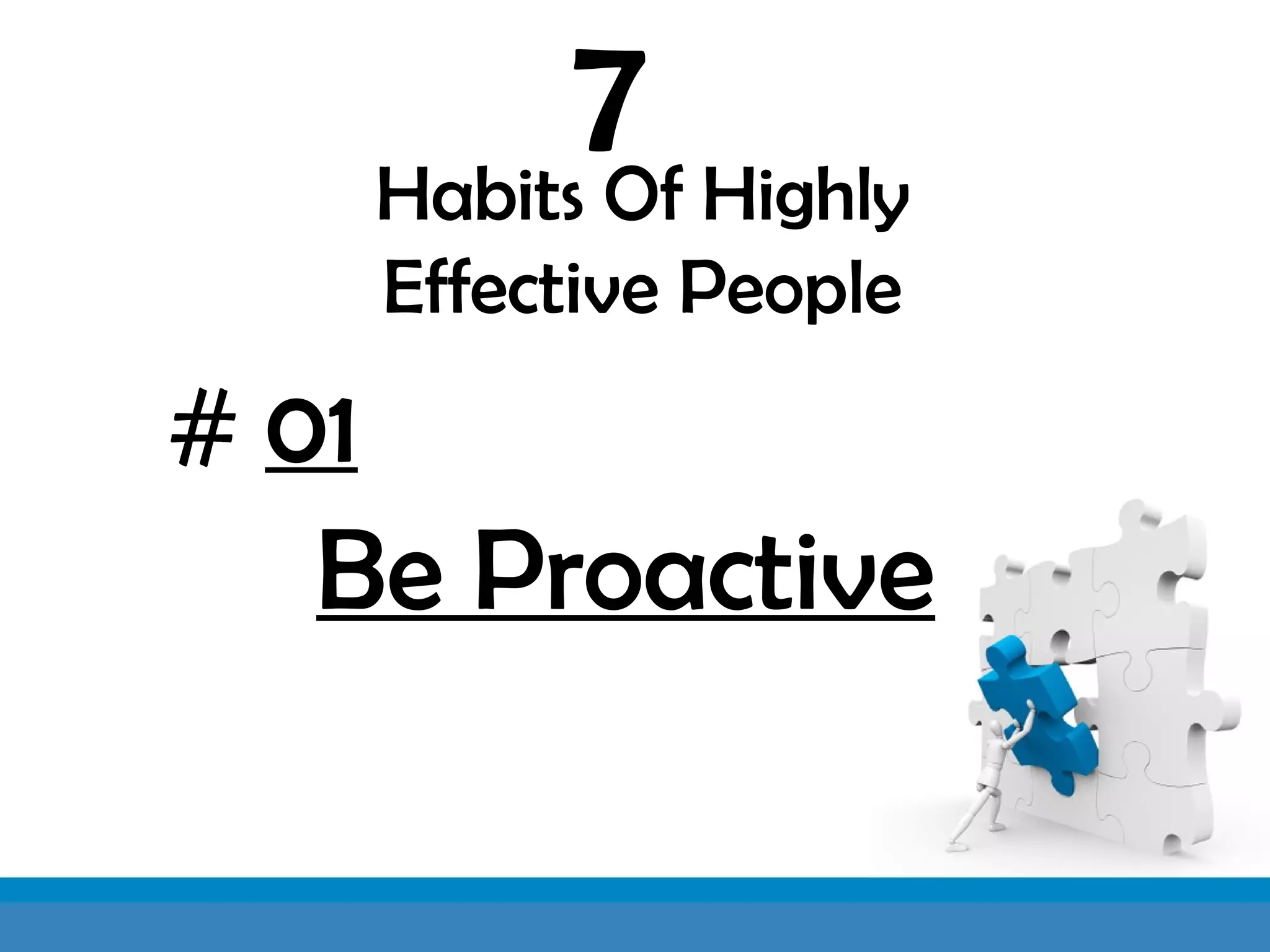 7
Habits Of Highly Effective People

# 01

Be Proactive